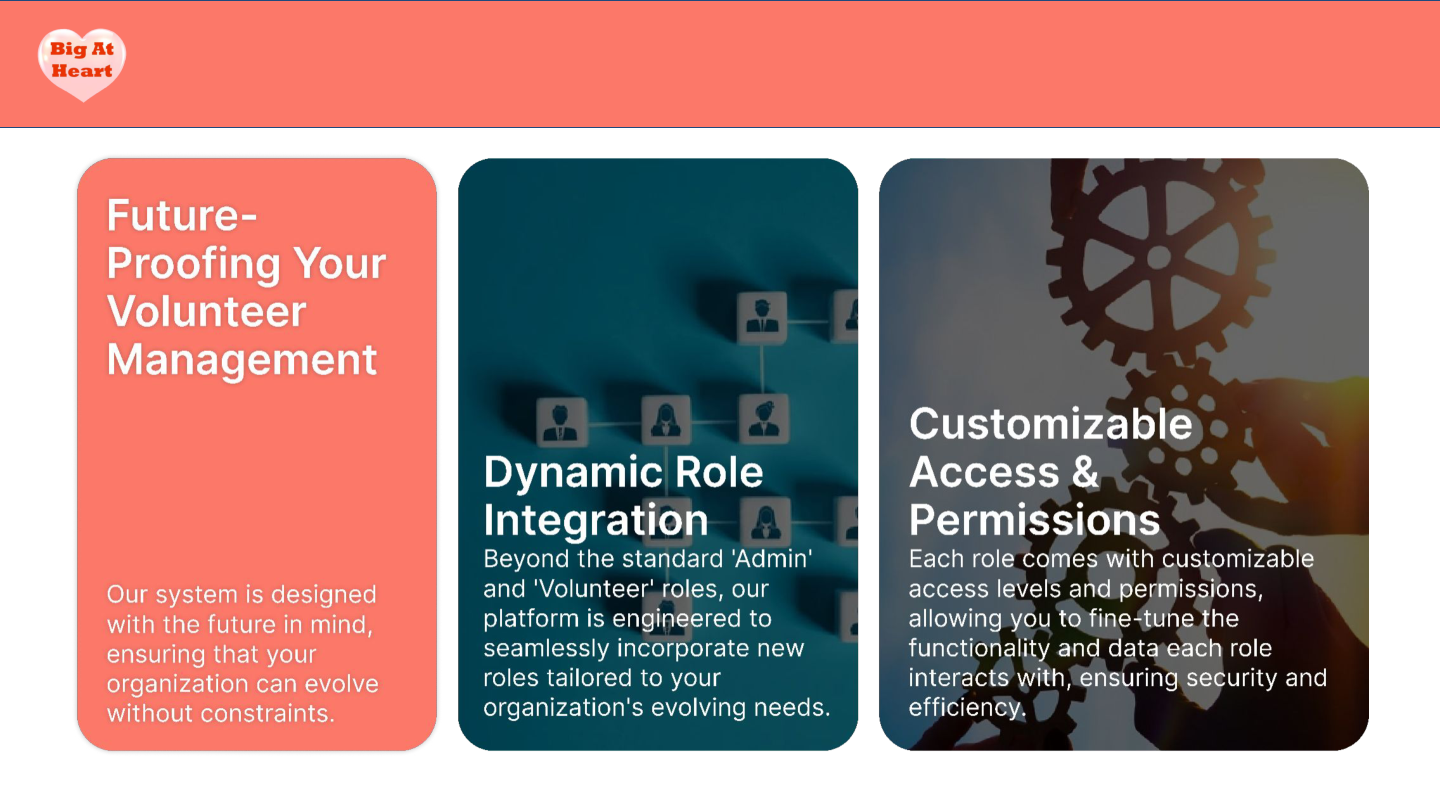 Big At Heart

Future-Proofing Your Volunteer Management

Our system is designed with the future in mind, ensuring that your organization can evolve without constraints.

Dynamic Role Integration

Beyond the standard 'Admin' and 'Volunteer' roles, our platform is engineered to seamlessly incorporate new roles tailored to your organization's evolving needs.

Customizable Access & Permissions

Each role comes with customizable access levels and permissions, allowing you to fine-tune the functionality and data each role interacts with, ensuring security and efficiency.